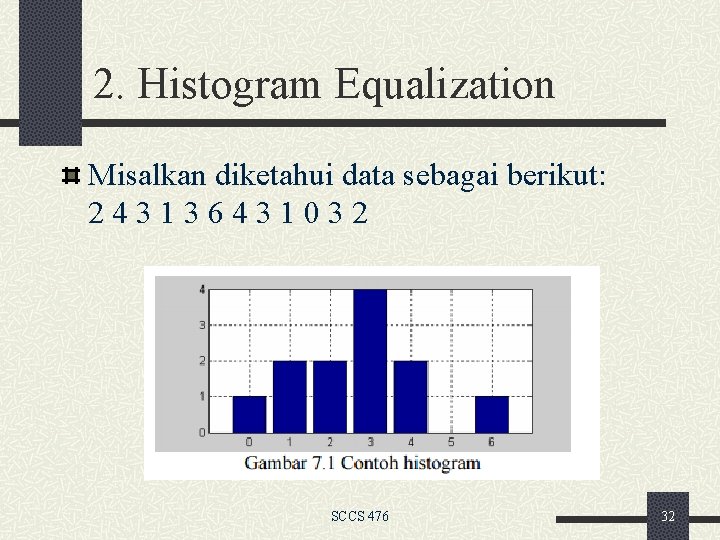 2. Histogram Equalization

Misalkan diketahui data sebagai berikut:
2 4 3 1 3 6 4 3 1 0 3 2

4
3
2
1
0
0 1 2 3 4 5 6

Gambar 7.1 Contoh histogram

SCCS 476

32